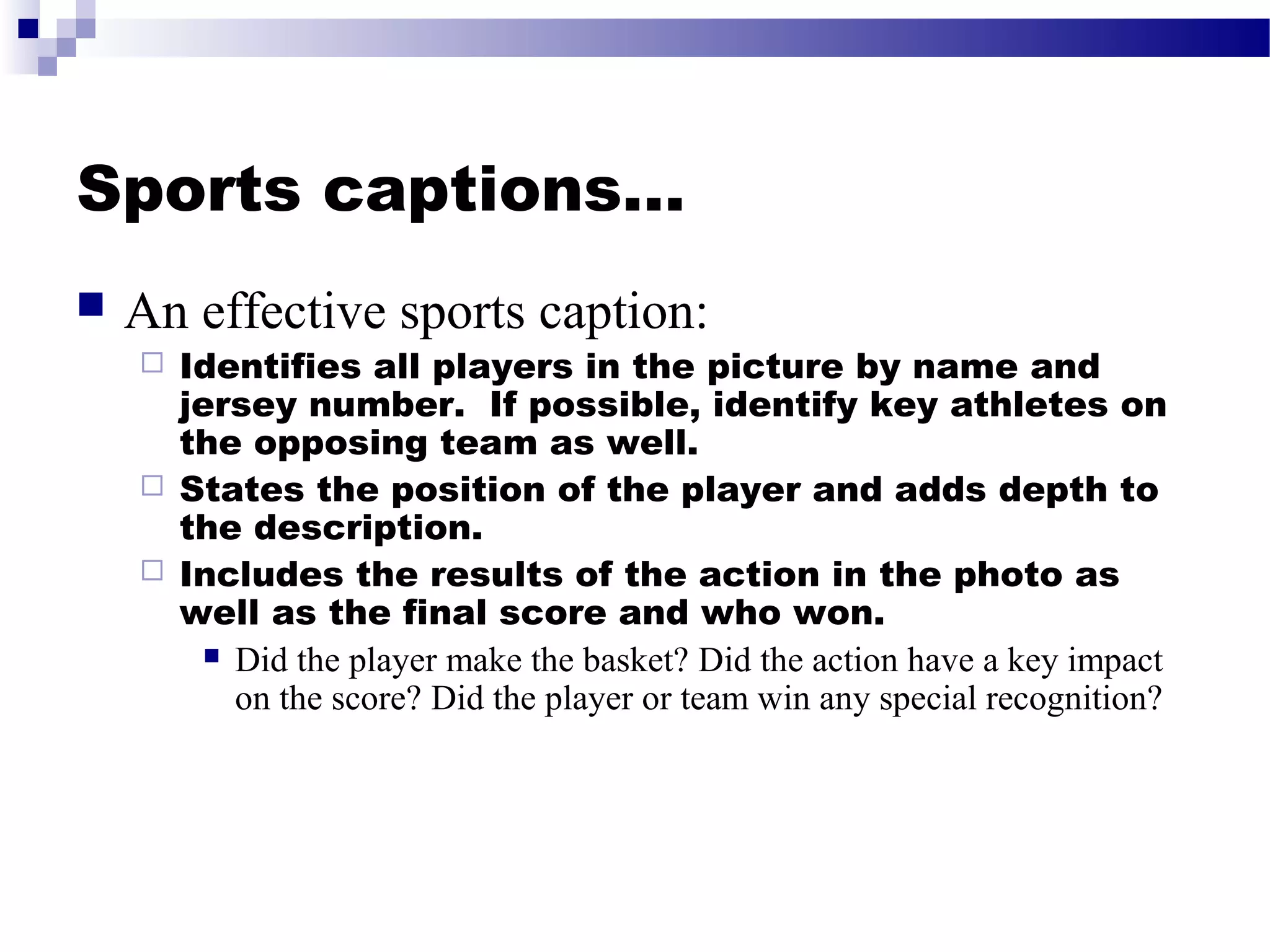 Sports captions…

An effective sports caption:

Identifies all players in the picture by name and jersey number.  If possible, identify key athletes on the opposing team as well.

States the position of the player and adds depth to the description.

Includes the results of the action in the photo as well as the final score and who won.

Did the player make the basket? Did the action have a key impact on the score? Did the player or team win any special recognition?